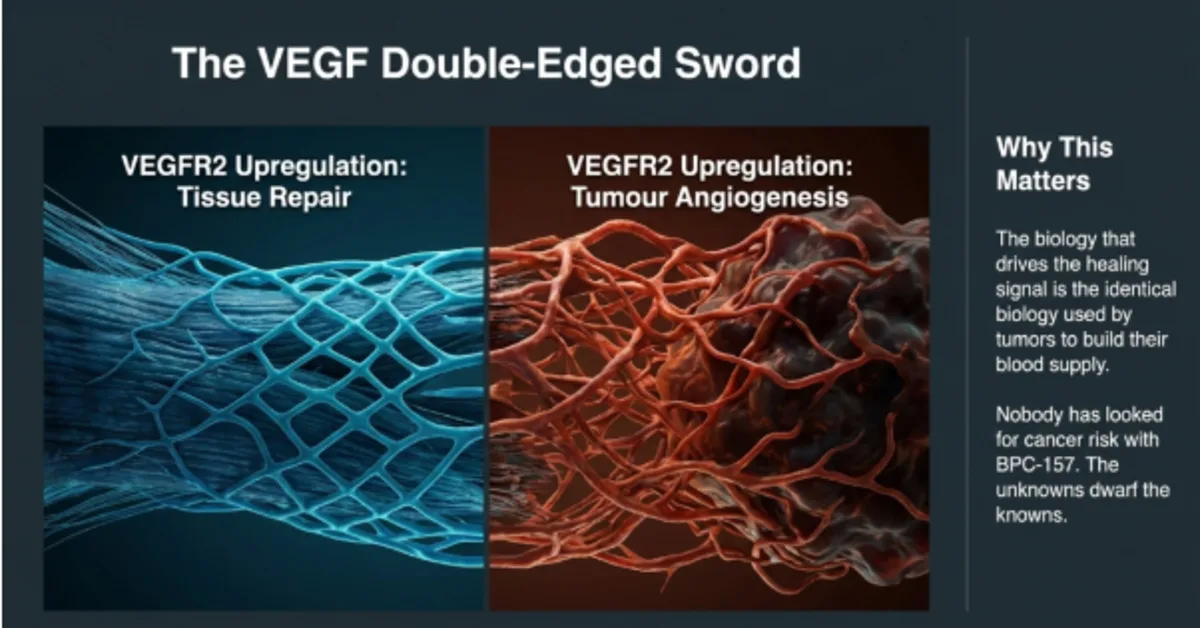 The VEGF Double-Edged Sword

VEGFR2 Upregulation:
Tissue Repair

VEGFR2 Upregulation:
Tumour Angiogenesis

Why This Matters

The biology that drives the healing signal is the identical biology used by tumors to build their blood supply.

Nobody has looked for cancer risk with BPC-157. The unknowns dwarf the knowns.